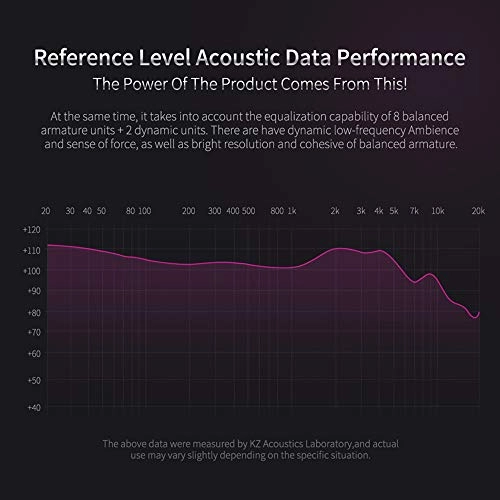 Reference Level Acoustic Data Performance

The Power Of The Product Comes From This!

At the same time, it takes into account the equalization capability of 8 balanced armature units + 2 dynamic units. There are have dynamic low-frequency Ambience and sense of force, as well as bright resolution and cohesive of balanced armature.

20 30 40 50 80 100 200 300 400 500 800 1k 2k 3k 4k 5k 7k 10k 20k

+120
+110
+100
+90
+80
+70
+60
+50
+40

The above data were measured by KZ Acoustics Laboratory,and actual use may vary slightly depending on the specific situation.